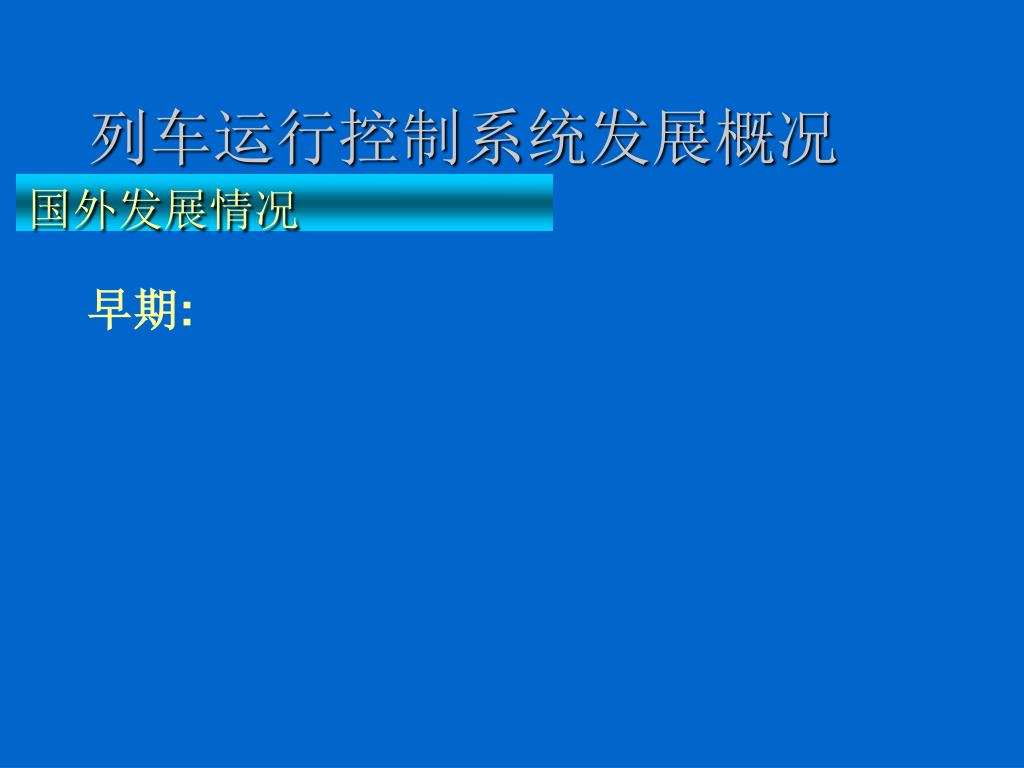 列车运行控制系统发展概况

国外发展情况

早期: